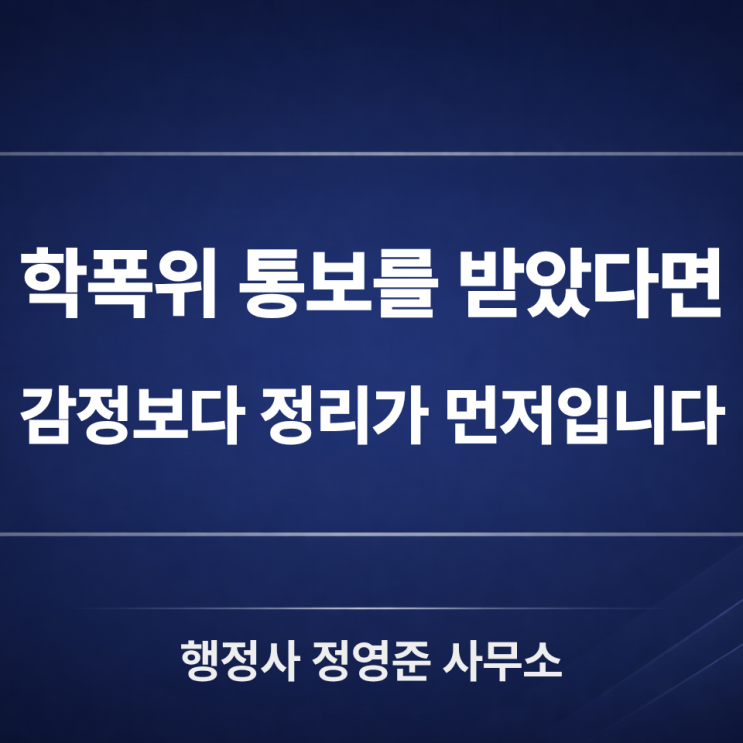 학폭위 통보를 받았다면
감정보다 정리가 먼저입니다

행정사 정영준 사무소